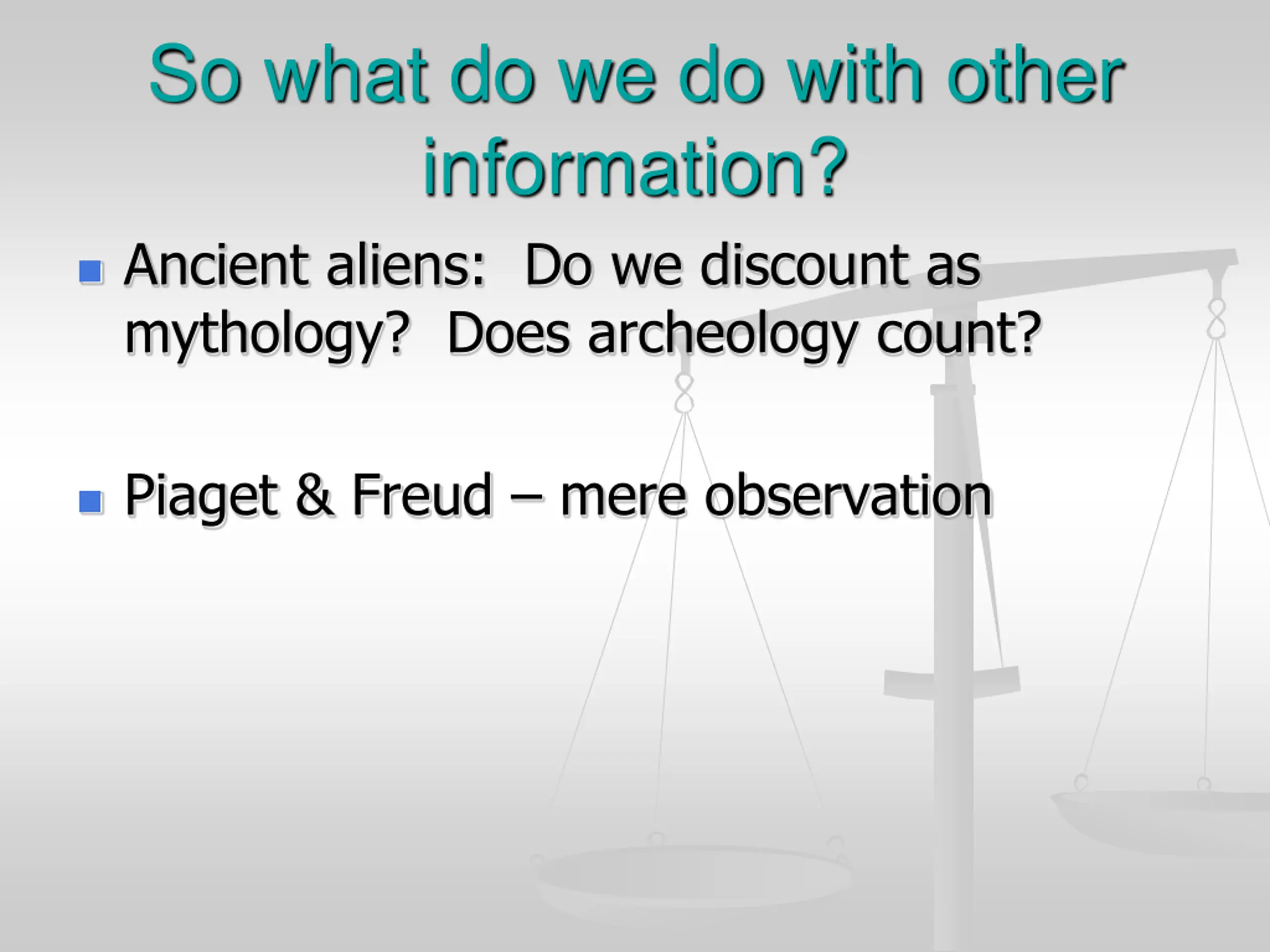 So what do we do with other information?

Ancient aliens: Do we discount as mythology? Does archeology count?

Piaget & Freud – mere observation